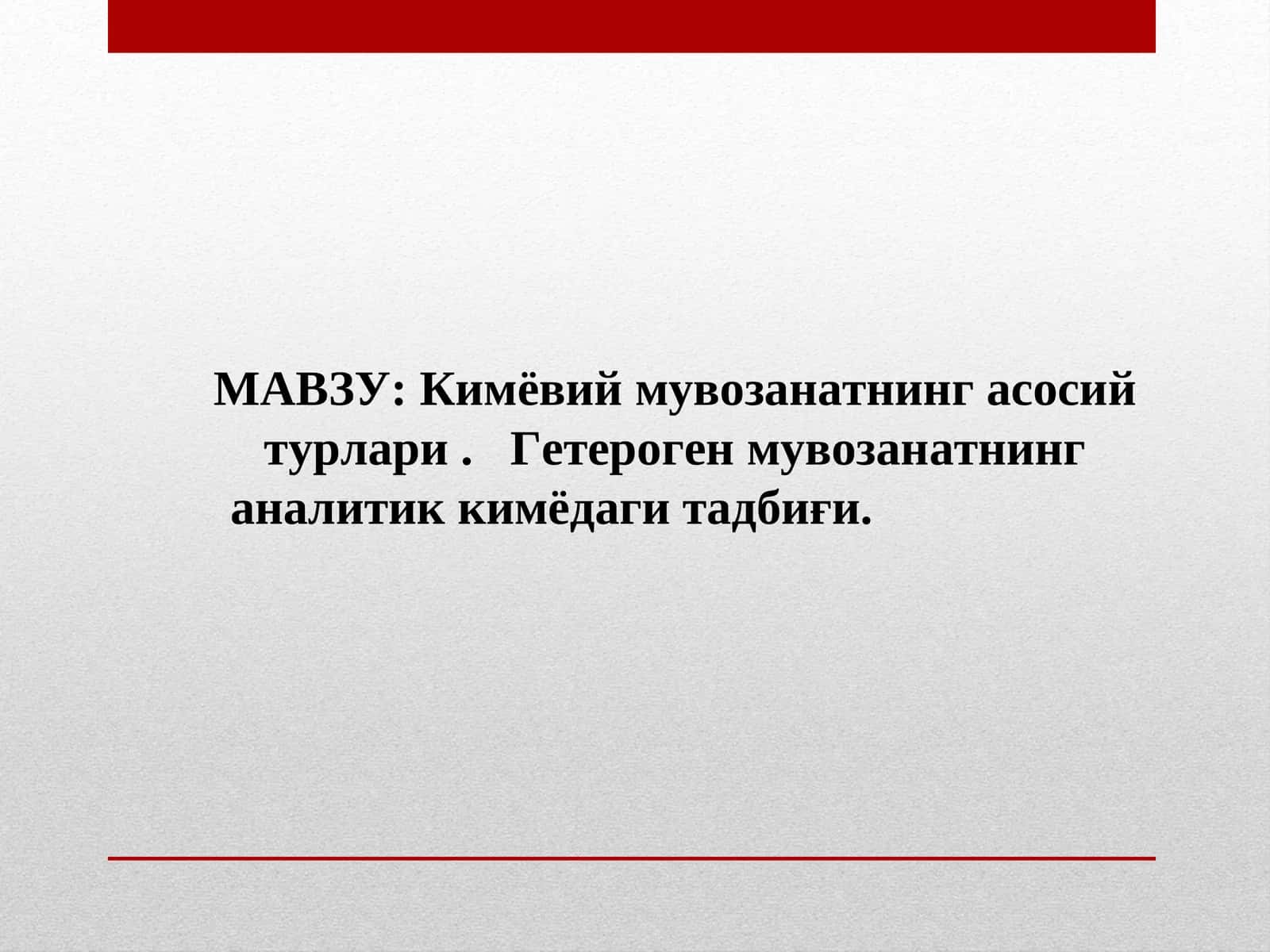 МАВЗУ: Кимёвий мувозанатнинг асосий турлари . Гетероген мувозанатнинг аналитик кимёдаги тадбиғи.